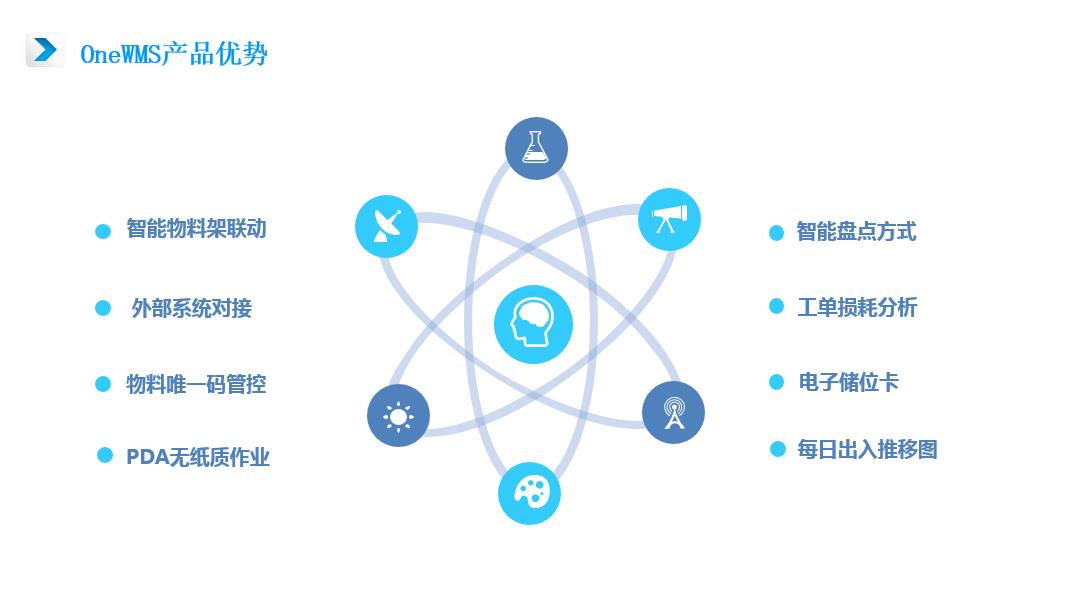 OneWMS产品优势

智能物料架联动

外部系统对接

物料唯一码管控

PDA无纸质作业

智能盘点方式

工单损耗分析

电子储位卡

每日出入推移图